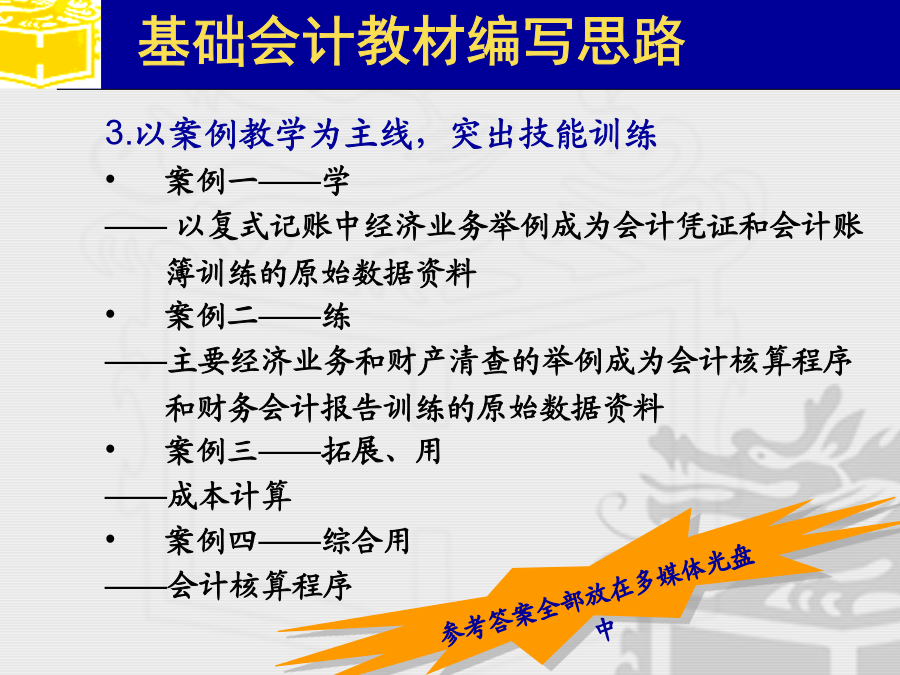 基础会计教材编写思路

3.以案例教学为主线，突出技能训练

• 案例一——学

—— 以复式记账中经济业务举例成为会计凭证和会计账簿训练的原始数据资料

• 案例二——练

——主要经济业务和财产清查的举例成为会计核算程序和财务会计报告训练的原始数据资料

• 案例三——拓展、用

——成本计算

• 案例四——综合用

——会计核算程序

参考答案全部放在多媒体光盘中